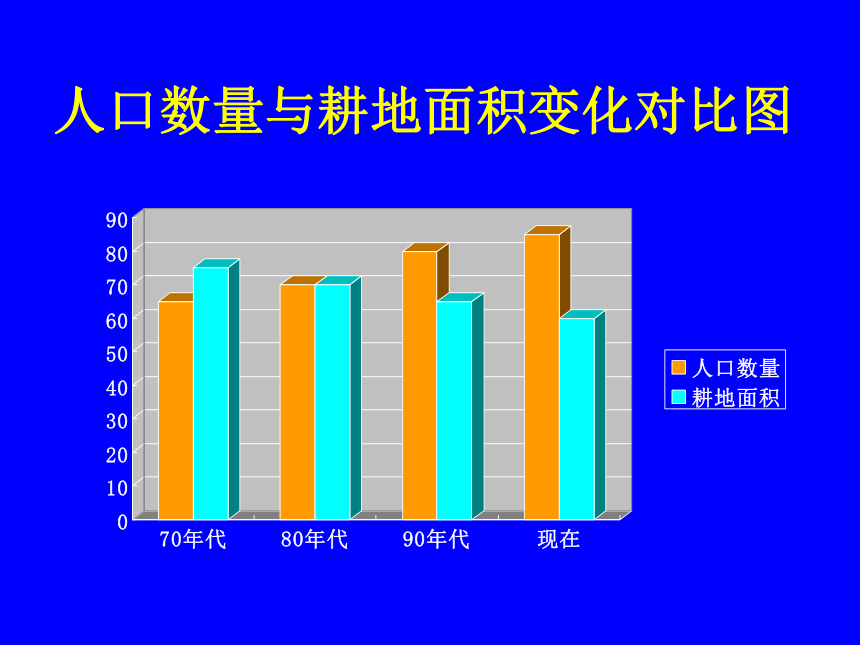 人口数量与耕地面积变化对比图

90
80
70
60
50
40
30
20
10
0

70年代
80年代
90年代
现在

人口数量
耕地面积